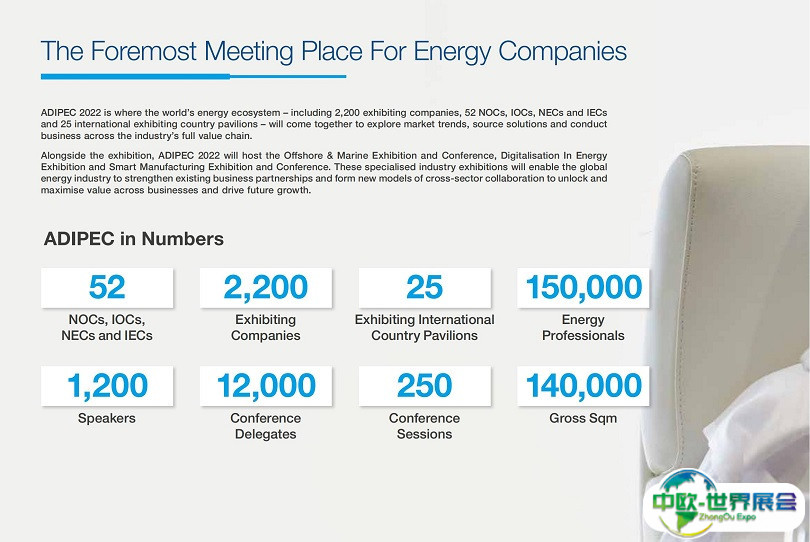 The Foremost Meeting Place For Energy Companies

ADIPEC 2022 is where the world's energy ecosystem – including 2,200 exhibiting companies, 52 NOCs, IOCs, NECs and IECs and 25 international exhibiting country pavilions – will come together to explore market trends, source solutions and conduct business across the industry's full value chain.

Alongside the exhibition, ADIPEC 2022 will host the Offshore & Marine Exhibition and Conference, Digitalisation In Energy Exhibition and Smart Manufacturing Exhibition and Conference. These specialised industry exhibitions will enable the global energy industry to strengthen existing business partnerships and form new models of cross-sector collaboration to unlock and maximise value across businesses and drive future growth.

ADIPEC in Numbers

52
NOCs, IOCs, NECs and IECs

2,200
Exhibiting Companies

25
Exhibiting International Country Pavilions

150,000
Energy Professionals

1,200
Speakers

12,000
Conference Delegates

250
Conference Sessions

140,000
Gross Sqm

中欧-世界展会
ZhongOu Expo